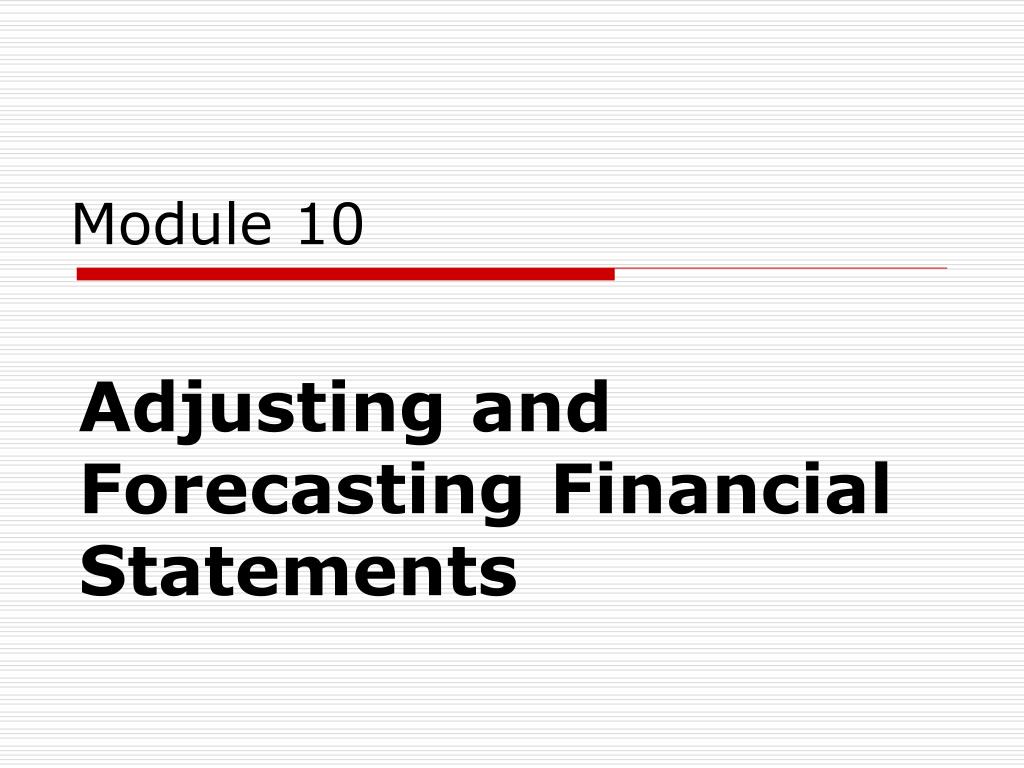 Module 10

Adjusting and Forecasting Financial Statements